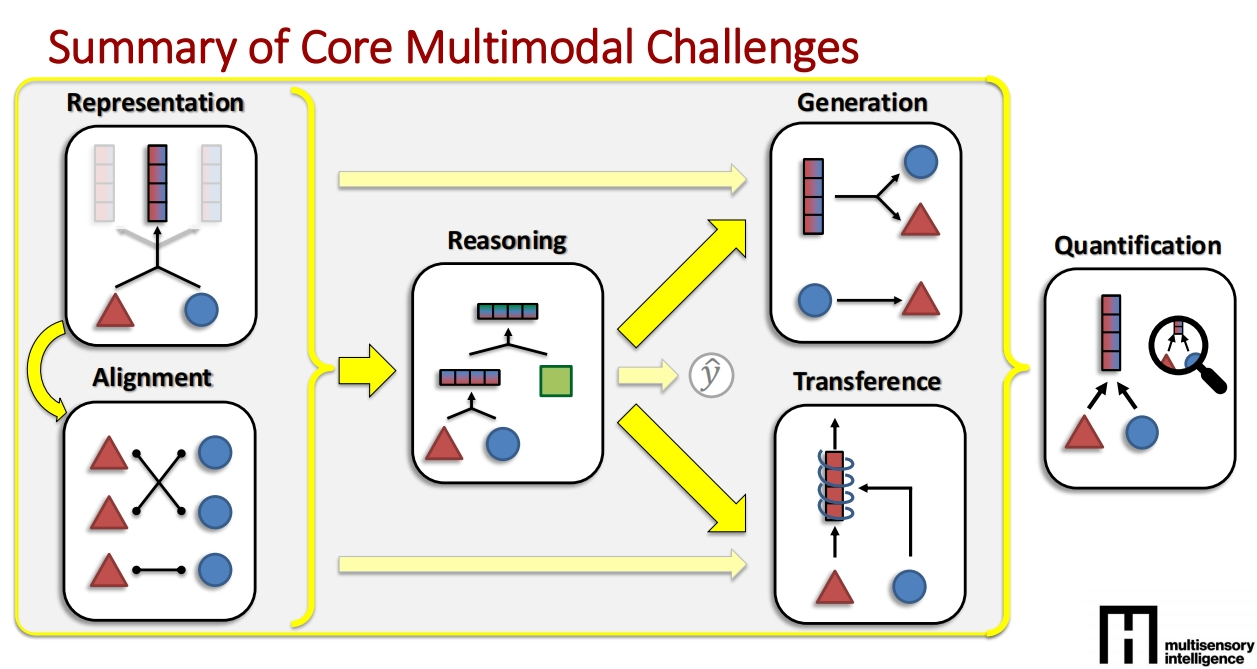 Summary of Core Multimodal Challenges

Representation

Alignment

Reasoning

$\hat{y}$

Generation

Transference

Quantification

multisensory intelligence